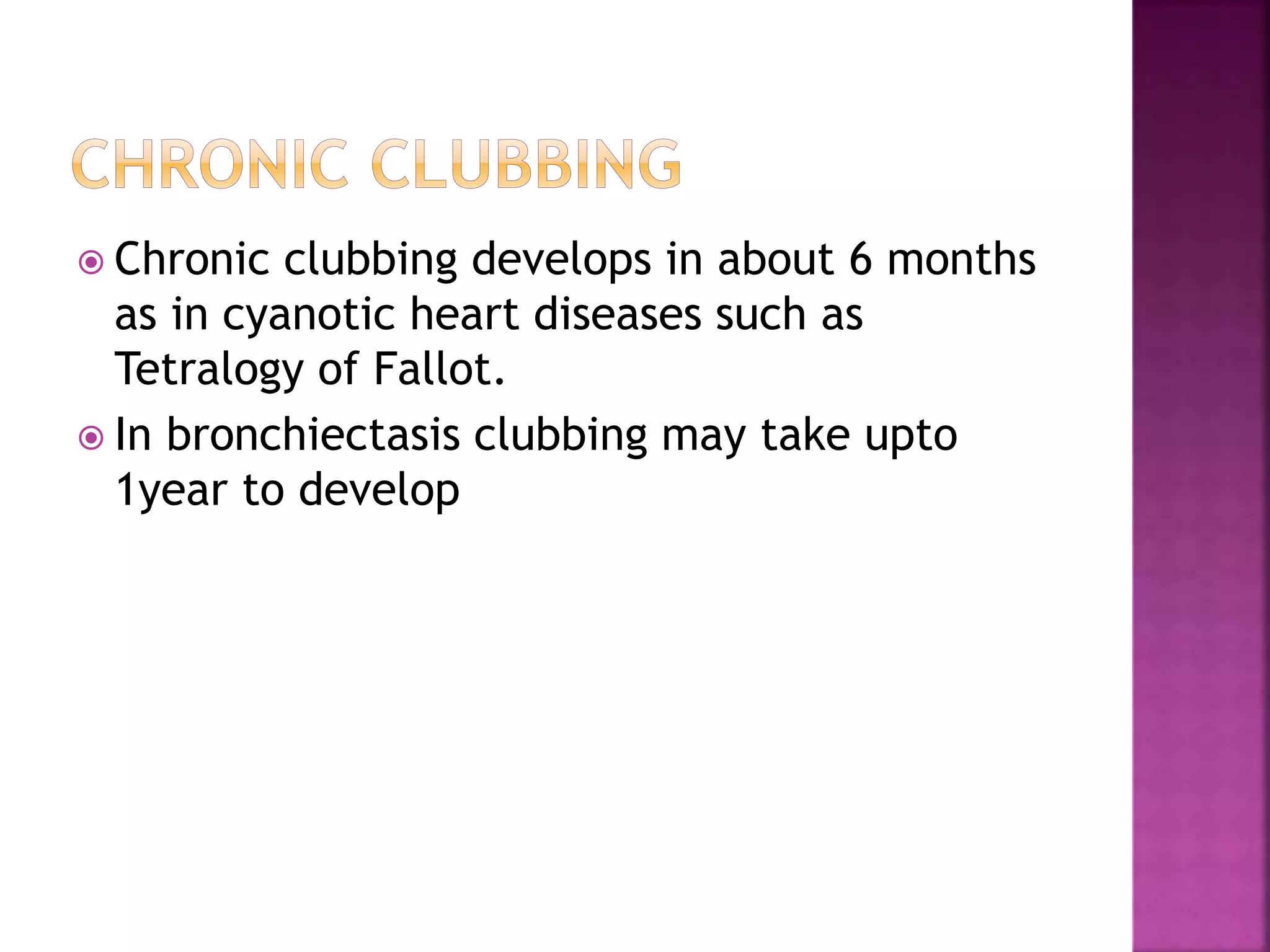 CHRONIC CLUBBING

Chronic clubbing develops in about 6 months as in cyanotic heart diseases such as Tetralogy of Fallot.

In bronchiectasis clubbing may take upto 1year to develop